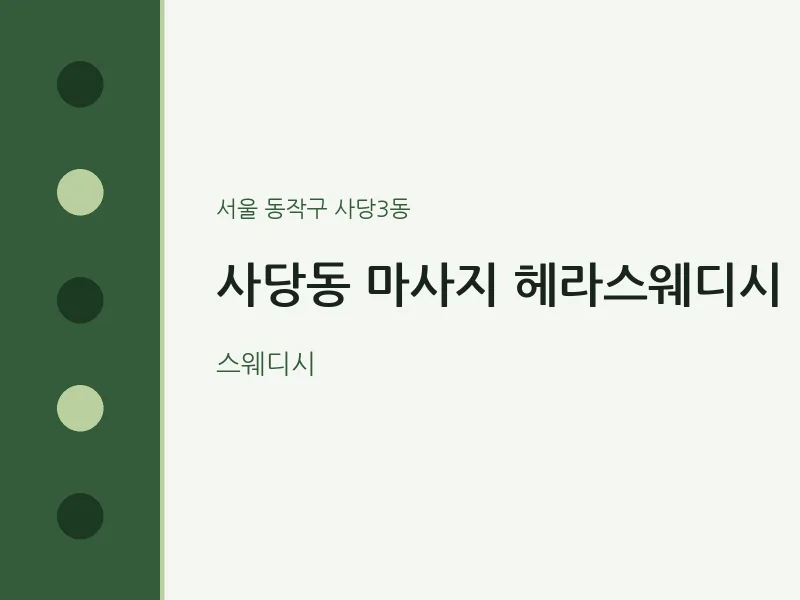 서울 동작구 사당3동

사당동 마사지 헤라스웨디시

스웨디시